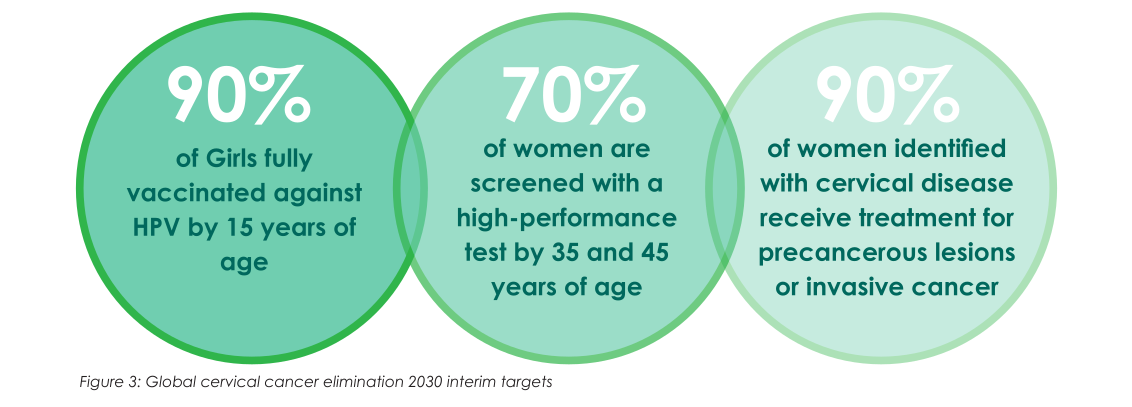 90%
of Girls fully vaccinated against HPV by 15 years of age

70%
of women are screened with a high-performance test by 35 and 45 years of age

90%
of women identified with cervical disease receive treatment for precancerous lesions or invasive cancer

Figure 3: Global cervical cancer elimination 2030 interim targets